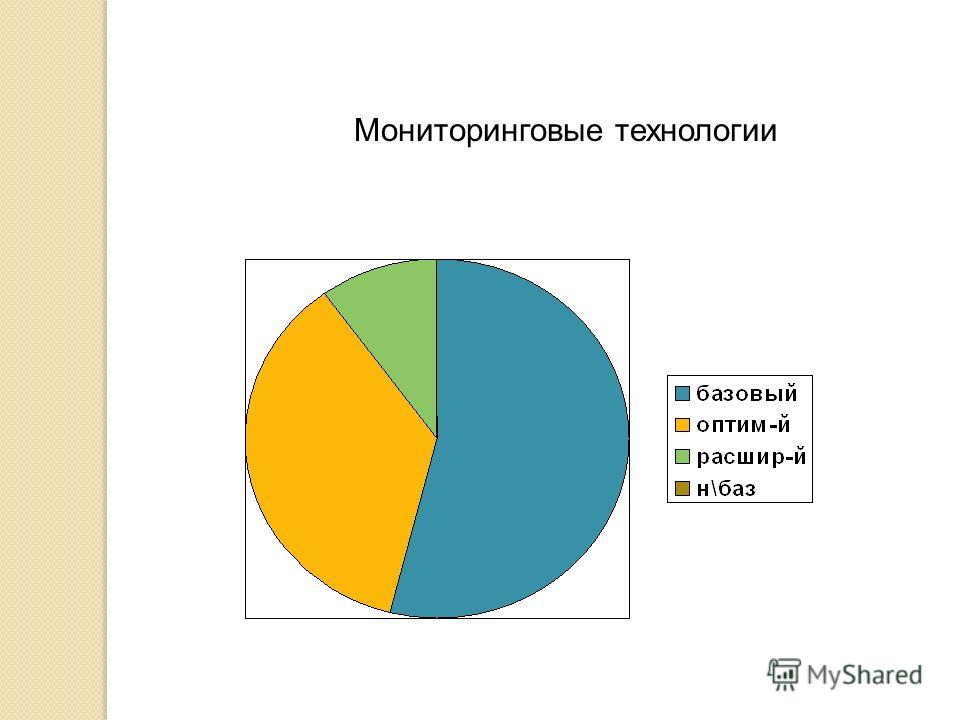 Мониторинговые технологии

базовый
оптим-й
расшир-й
н\баз

MyShared